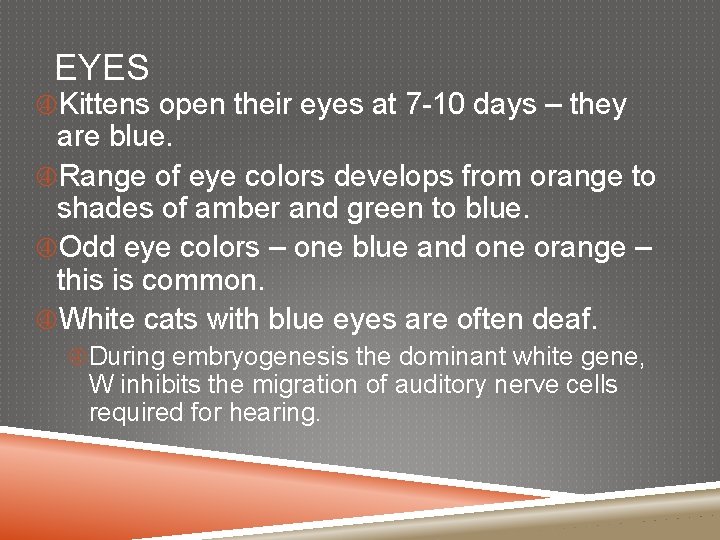 EYES

Kittens open their eyes at 7-10 days – they are blue.

Range of eye colors develops from orange to shades of amber and green to blue.

Odd eye colors – one blue and one orange – this is common.

White cats with blue eyes are often deaf.

During embryogenesis the dominant white gene, W inhibits the migration of auditory nerve cells required for hearing.